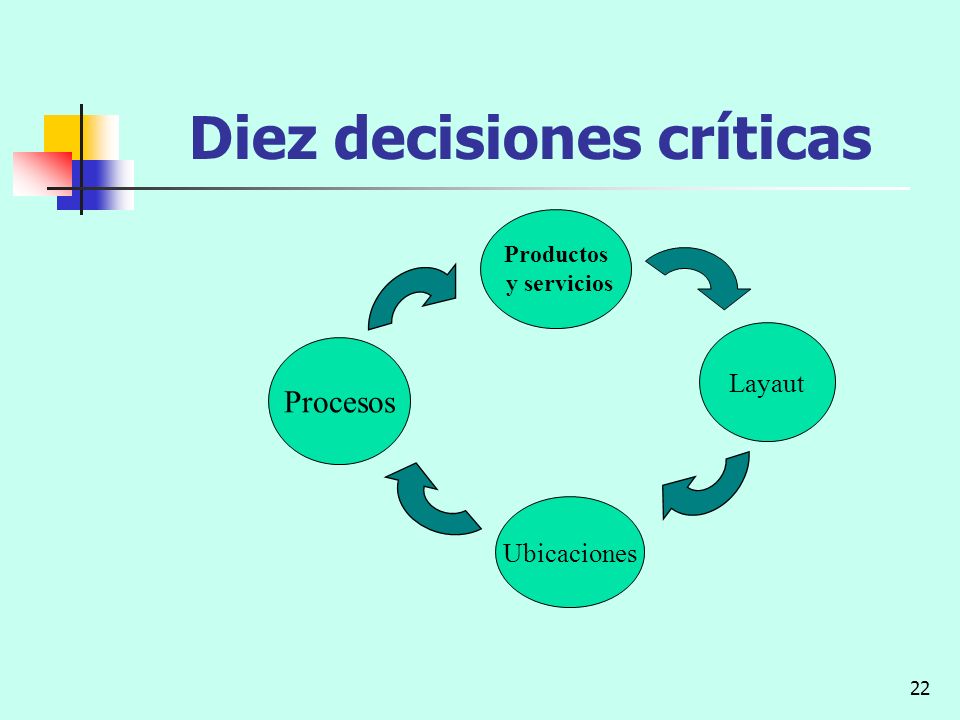 Diez decisiones críticas

Productos y servicios

Layaut

Ubicaciones

Procesos

22